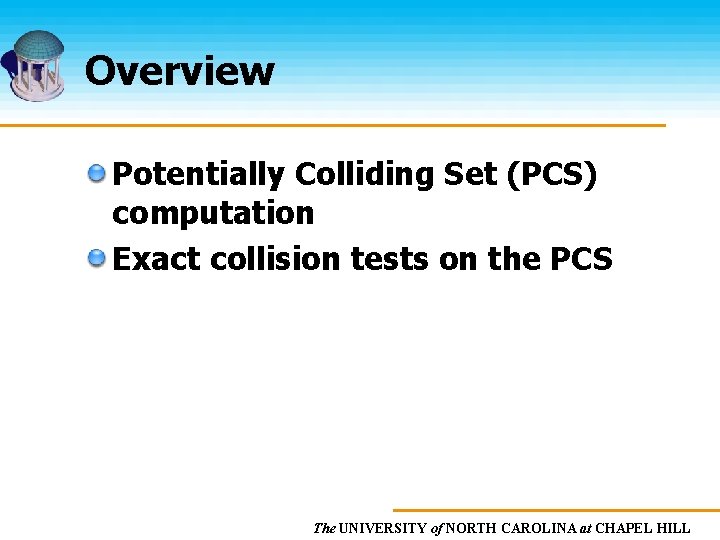 Overview

Potentially Colliding Set (PCS) computation

Exact collision tests on the PCS

The UNIVERSITY of NORTH CAROLINA at CHAPEL HILL